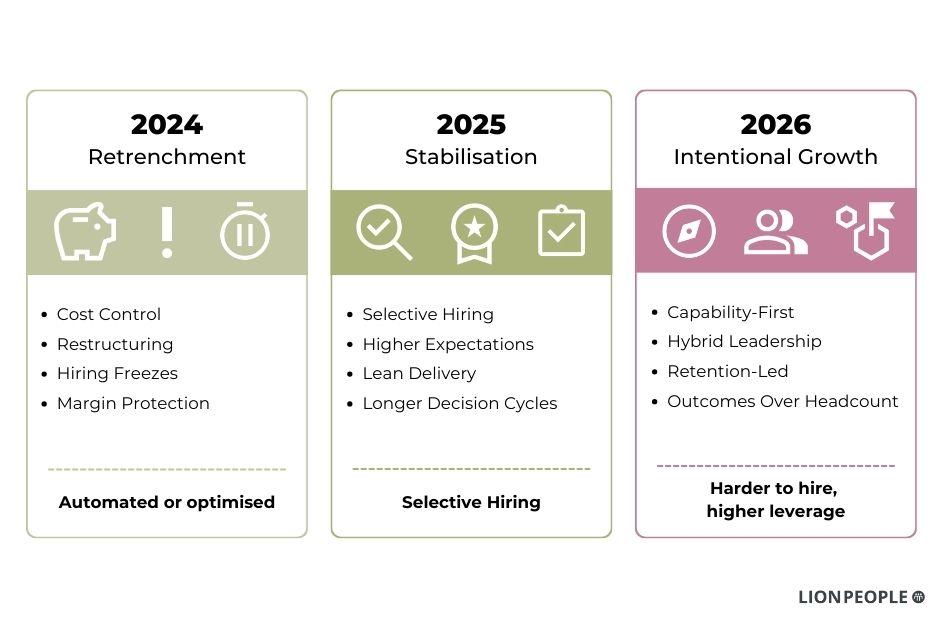 2024
Retrenchment

- Cost Control
- Restructuring
- Hiring Freezes
- Margin Protection

Automated or optimised

2025
Stabilisation

- Selective Hiring
- Higher Expectations
- Lean Delivery
- Longer Decision Cycles

Selective Hiring

2026
Intentional Growth

- Capability-First
- Hybrid Leadership
- Retention-Led
- Outcomes Over Headcount

Harder to hire, higher leverage

LIONPEOPLE